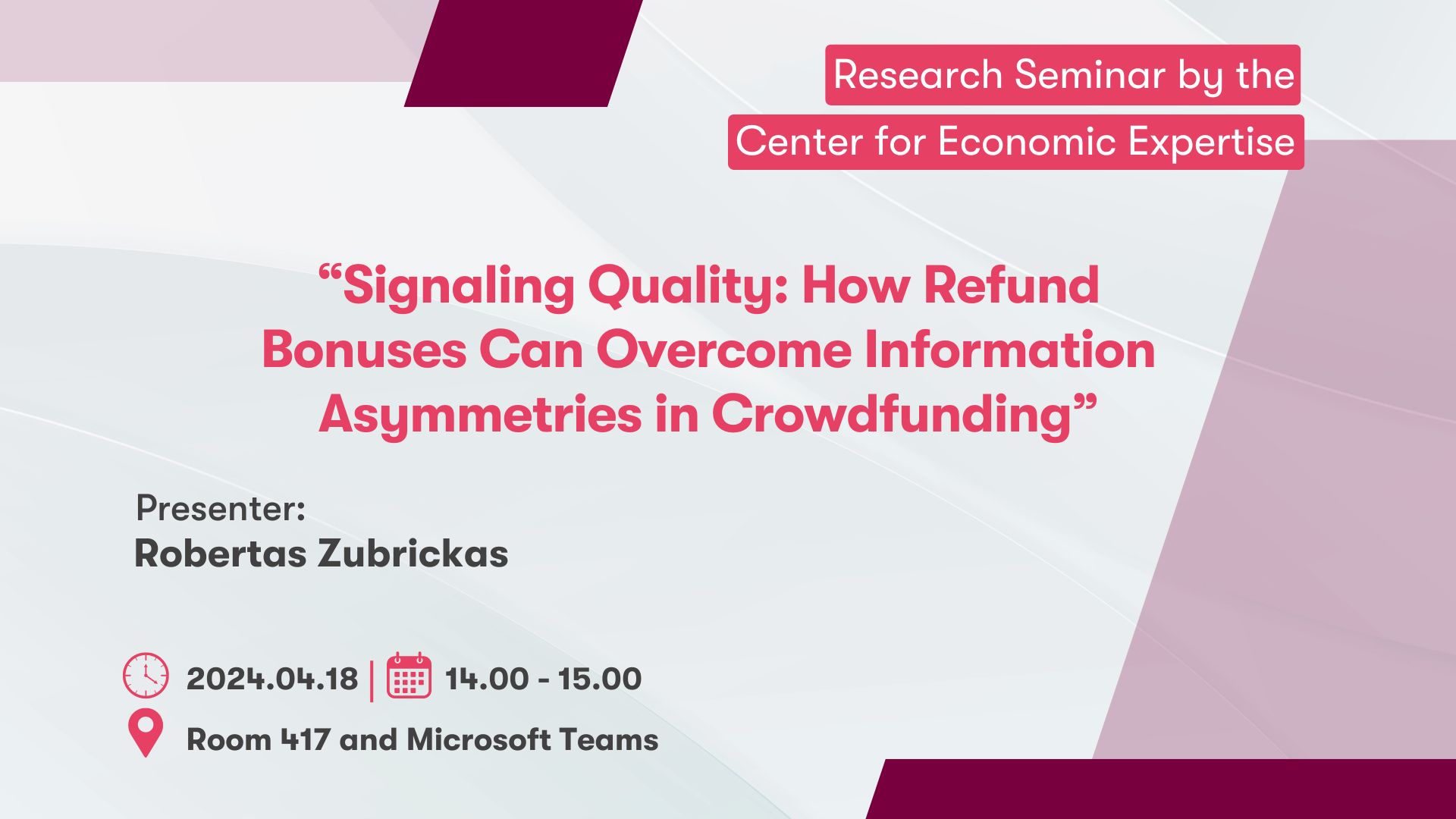 Research Seminar by the
Center for Economic Expertise

“Signaling Quality: How Refund Bonuses Can Overcome Information Asymmetries in Crowdfunding”

Presenter:
Robertas Zubrickas

2024.04.18 | 14.00 - 15.00
Room 417 and Microsoft Teams